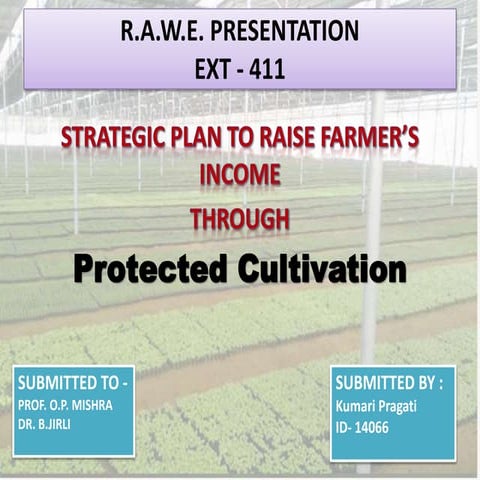 R.A.W.E. PRESENTATION
EXT - 411

STRATEGIC PLAN TO RAISE FARMER'S INCOME
THROUGH
Protected Cultivation

SUBMITTED TO -
PROF. O.P. MISHRA
DR. B.JIRLI

SUBMITTED BY :
Kumari Pragati
ID- 14066